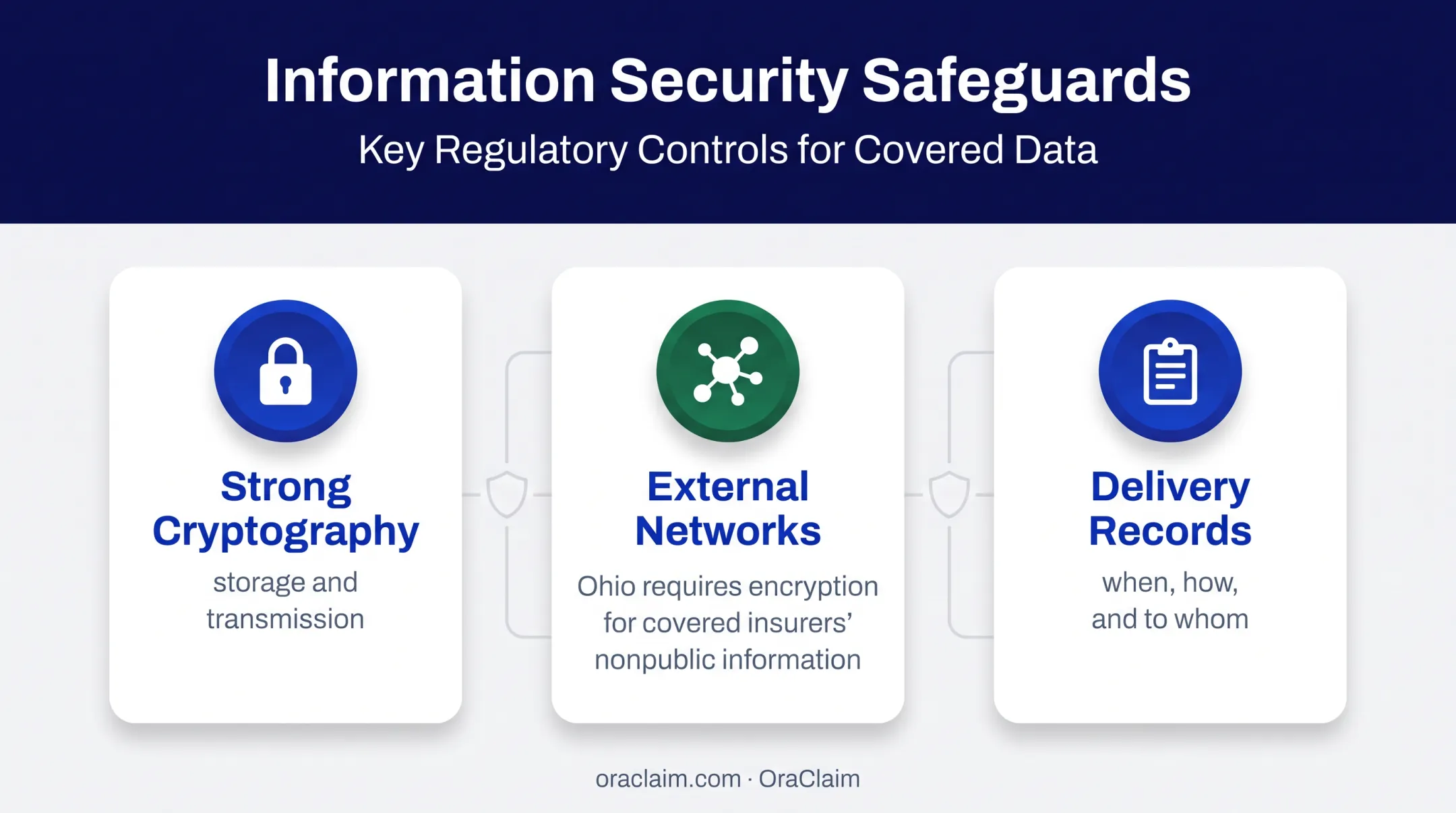 Information Security Safeguards

Key Regulatory Controls for Covered Data

Strong Cryptography

storage and transmission

External Networks

Ohio requires encryption for covered insurers' nonpublic information

Delivery Records

when, how, and to whom

oraclaim.com · OraClaim